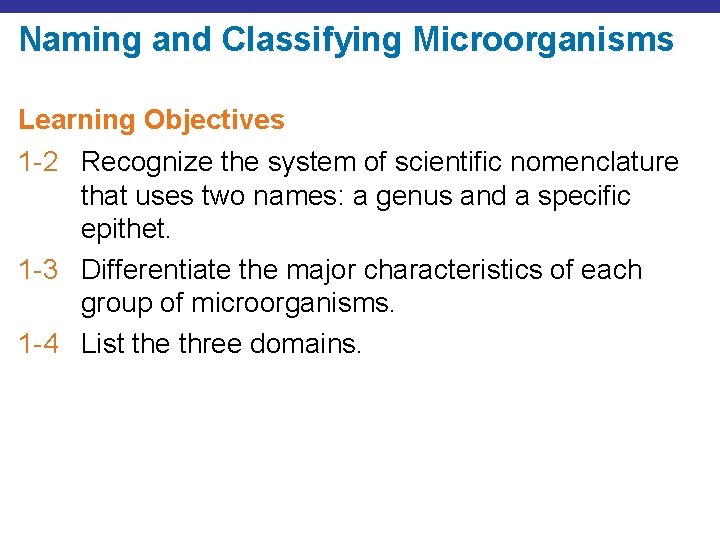 Naming and Classifying Microorganisms

Learning Objectives

1-2 Recognize the system of scientific nomenclature that uses two names: a genus and a specific epithet.

1-3 Differentiate the major characteristics of each group of microorganisms.

1-4 List the three domains.